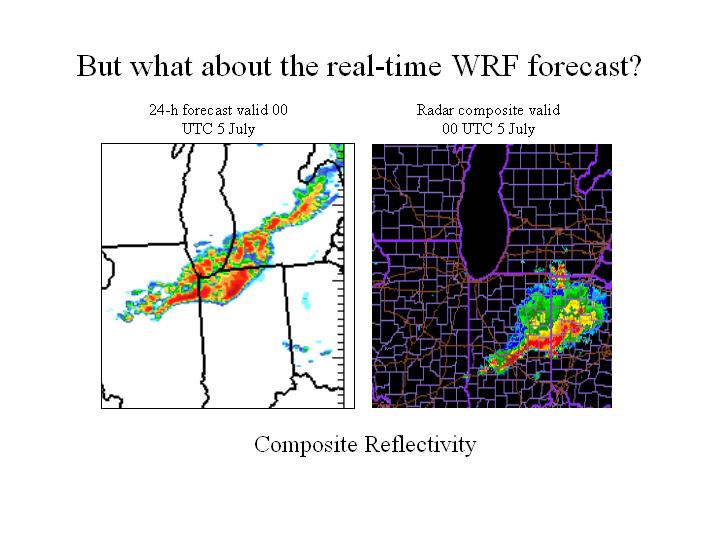 But what about the real-time WRF forecast?

24-h forecast valid 00 UTC 5 July

Radar composite valid 00 UTC 5 July

Composite Reflectivity